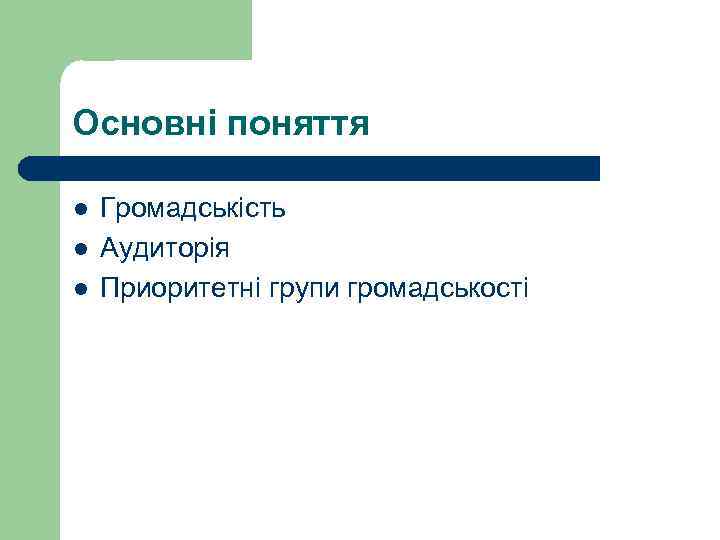 Основні поняття

- Громадськість
- Аудиторія
- Приоритетні групи громадськості